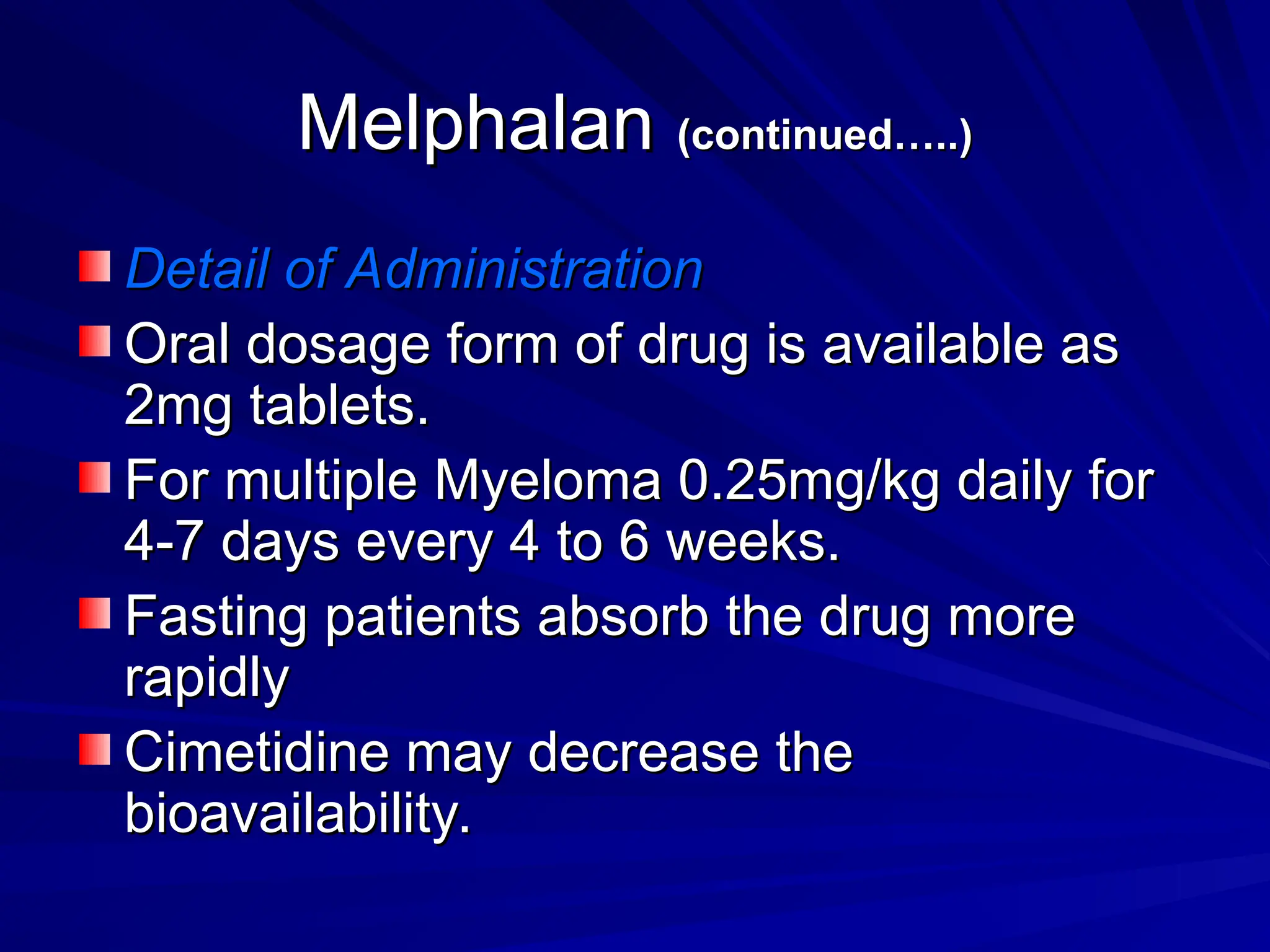 Melphalan (continued…..)

Detail of Administration

Oral dosage form of drug is available as 2mg tablets.

For multiple Myeloma 0.25mg/kg daily for 4-7 days every 4 to 6 weeks.

Fasting patients absorb the drug more rapidly

Cimetidine may decrease the bioavailability.